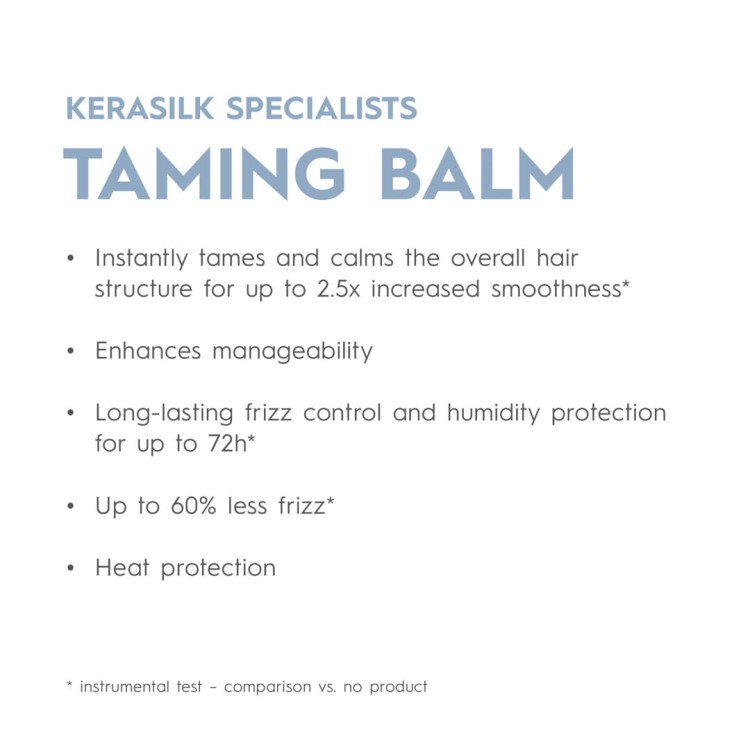 KERASILK SPECIALISTS
TAMING BALM

• Instantly tames and calms the overall hair structure for up to 2.5x increased smoothness*

• Enhances manageability

• Long-lasting frizz control and humidity protection for up to 72h*

• Up to 60% less frizz*

• Heat protection

* instrumental test – comparison vs. no product